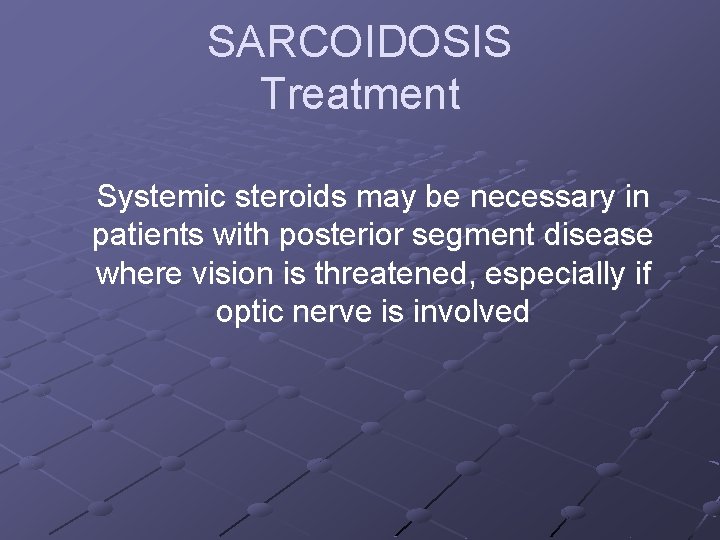 SARCOIDOSIS
Treatment

Systemic steroids may be necessary in patients with posterior segment disease where vision is threatened, especially if optic nerve is involved